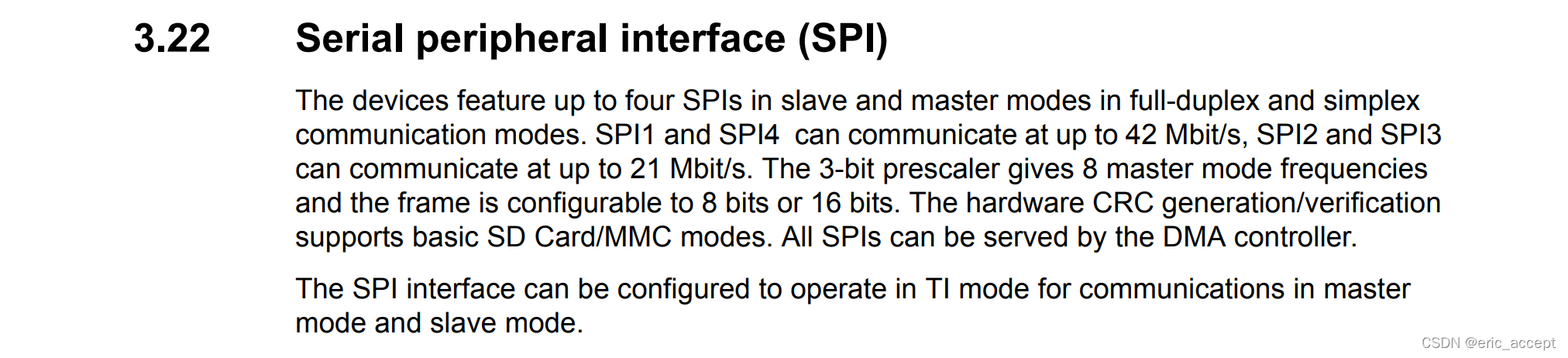 3.22 Serial peripheral interface (SPI)

The devices feature up to four SPIs in slave and master modes in full-duplex and simplex communication modes. SPI1 and SPI4 can communicate at up to 42 Mbit/s, SPI2 and SPI3 can communicate at up to 21 Mbit/s. The 3-bit prescaler gives 8 master mode frequencies and the frame is configurable to 8 bits or 16 bits. The hardware CRC generation/verification supports basic SD Card/MMC modes. All SPIs can be served by the DMA controller.

The SPI interface can be configured to operate in TI mode for communications in master mode and slave mode.

CSDN @eric_accept